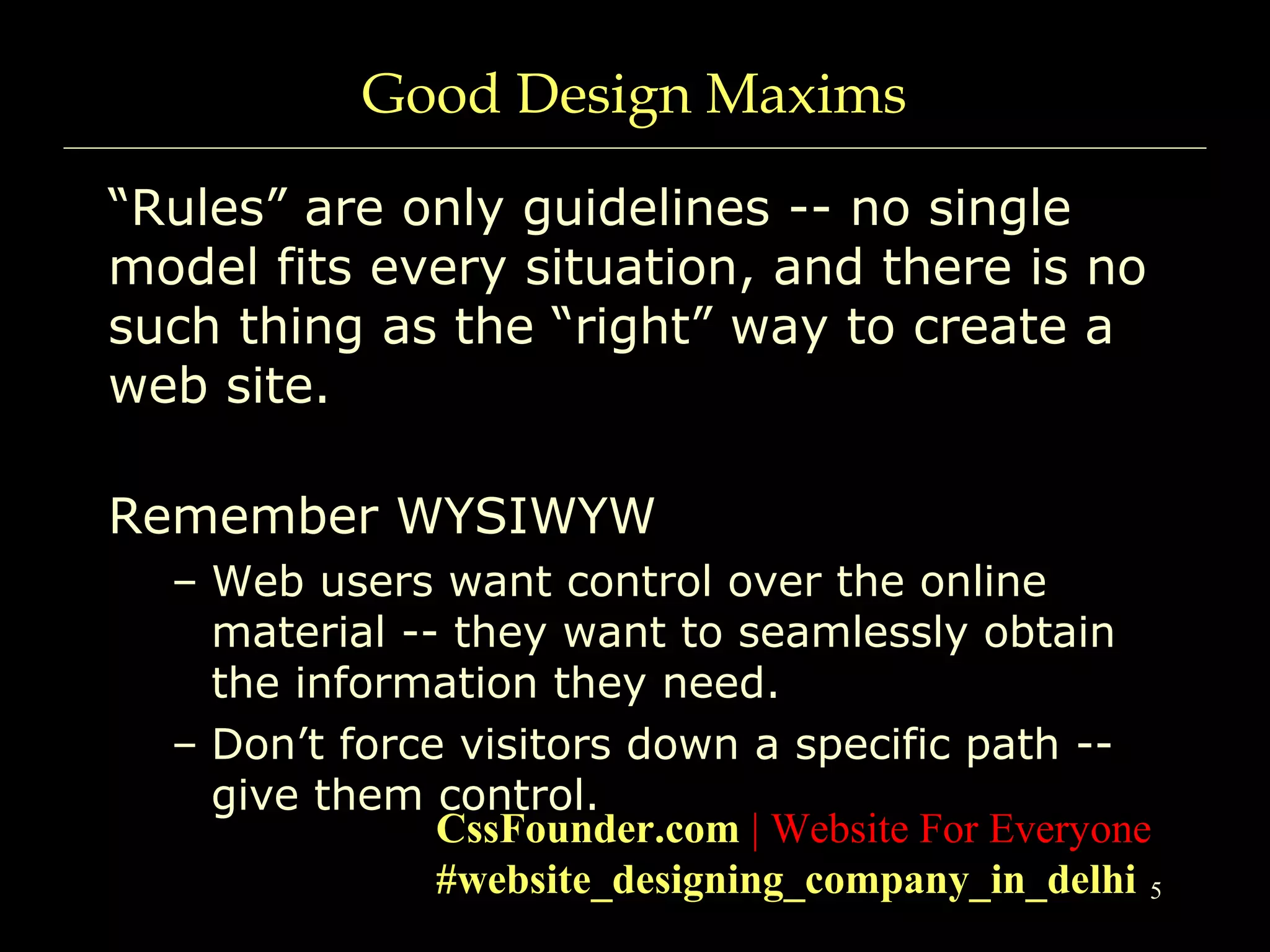 Good Design Maxims

“Rules” are only guidelines -- no single model fits every situation, and there is no such thing as the “right” way to create a web site.

Remember WYSIWYW

– Web users want control over the online material -- they want to seamlessly obtain the information they need.

– Don’t force visitors down a specific path -- give them control.

CssFounder.com | Website For Everyone
#website_designing_company_in_delhi

5